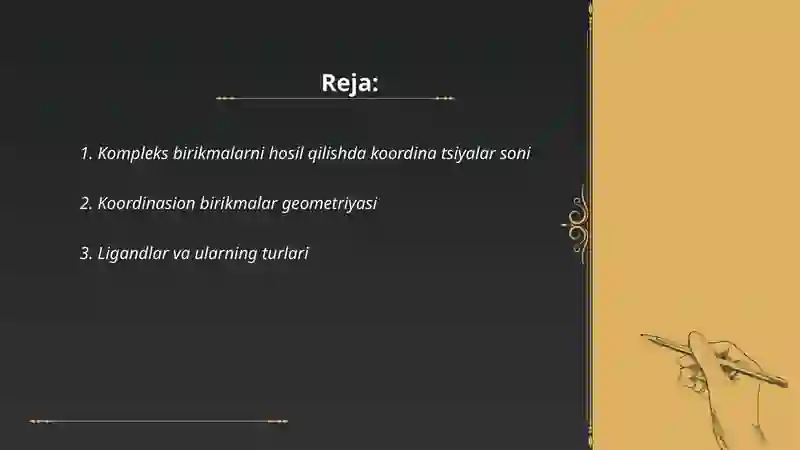 Reja:

1. Kompleks birikmalarni hosil qilishda koordina tsiyalar soni

2. Koordinasion birikmalar geometriyasi

3. Ligandlar va ularning turlari